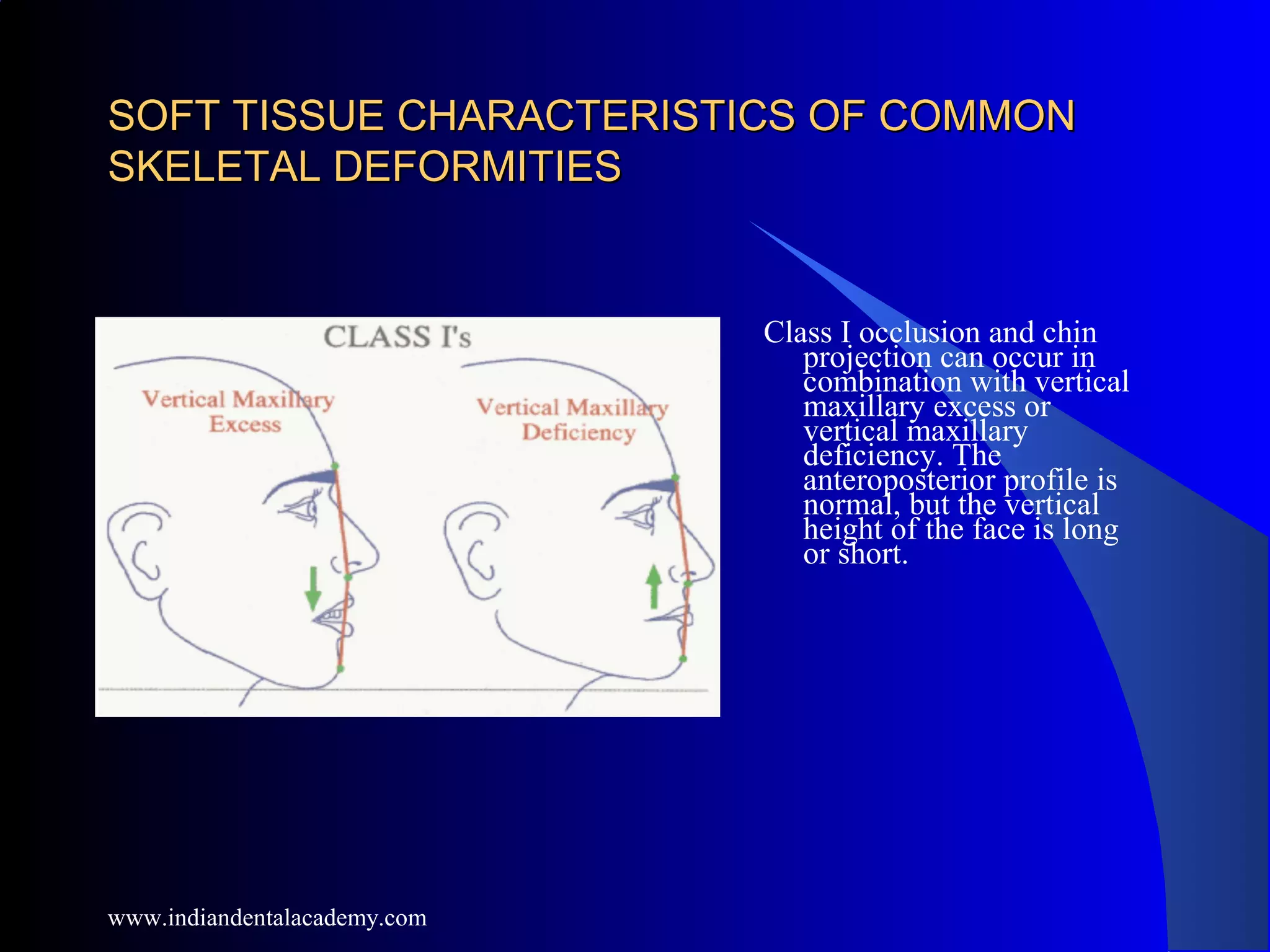 SOFT TISSUE CHARACTERISTICS OF COMMON SKELETAL DEFORMITIES

CLASS I's

Vertical Maxillary Excess

Vertical Maxillary Deficiency

Class I occlusion and chin projection can occur in combination with vertical maxillary excess or vertical maxillary deficiency. The anteroposterior profile is normal, but the vertical height of the face is long or short.

www.indiandentalacademy.com